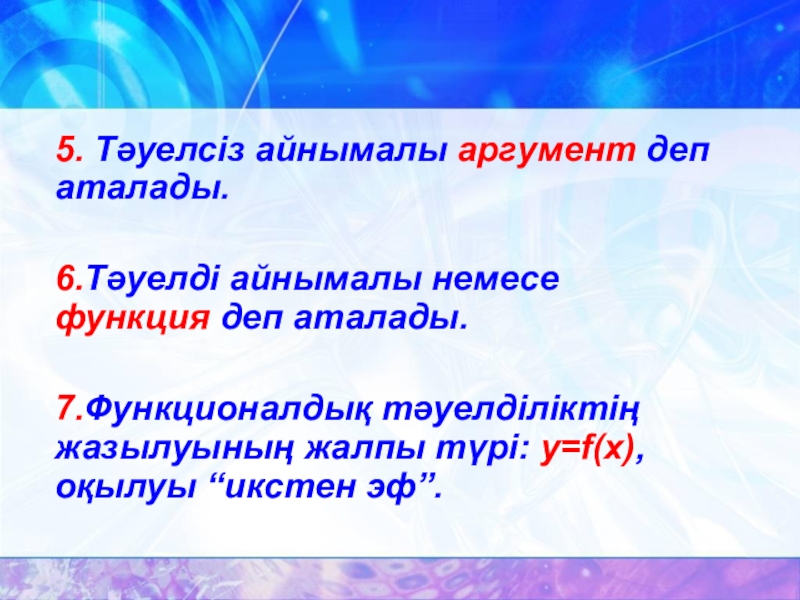 5. Тәуелсіз айнымалы аргумент деп аталады.

6.Тәуелді айнымалы немесе функция деп аталады.

7.Функционалдық тәуелділіктің жазылуының жалпы түрі: $y=f(x)$, оқылуы “икстен эф”.